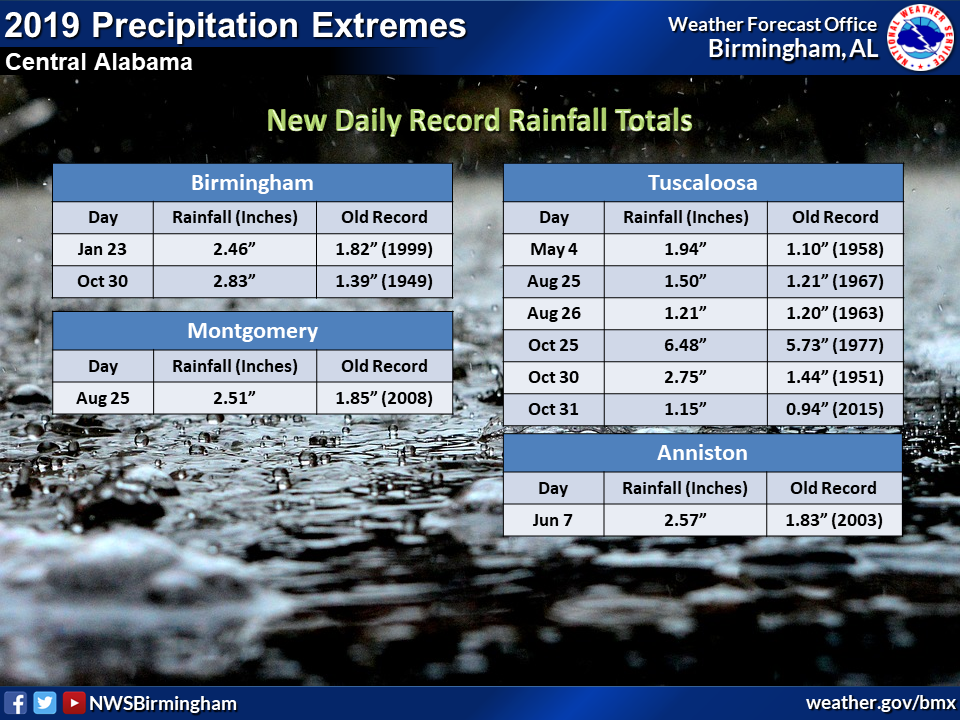 2019 Precipitation Extremes
Central Alabama

Weather Forecast Office
Birmingham, AL

NATIONAL WEATHER SERVICE

New Daily Record Rainfall Totals

Birmingham

| Day | Rainfall (Inches) | Old Record |
|---|---|---|
| Jan 23 | 2.46” | 1.82” (1999) |
| Oct 30 | 2.83” | 1.39” (1949) |

Montgomery

| Day | Rainfall (Inches) | Old Record |
|---|---|---|
| Aug 25 | 2.51” | 1.85” (2008) |

Tuscaloosa

| Day | Rainfall (Inches) | Old Record |
|---|---|---|
| May 4 | 1.94” | 1.10” (1958) |
| Aug 25 | 1.50” | 1.21” (1967) |
| Aug 26 | 1.21” | 1.20” (1963) |
| Oct 25 | 6.48” | 5.73” (1977) |
| Oct 30 | 2.75” | 1.44” (1951) |
| Oct 31 | 1.15” | 0.94” (2015) |

Anniston

| Day | Rainfall (Inches) | Old Record |
|---|---|---|
| Jun 7 | 2.57” | 1.83” (2003) |

NWSBirmingham
weather.gov/bmx